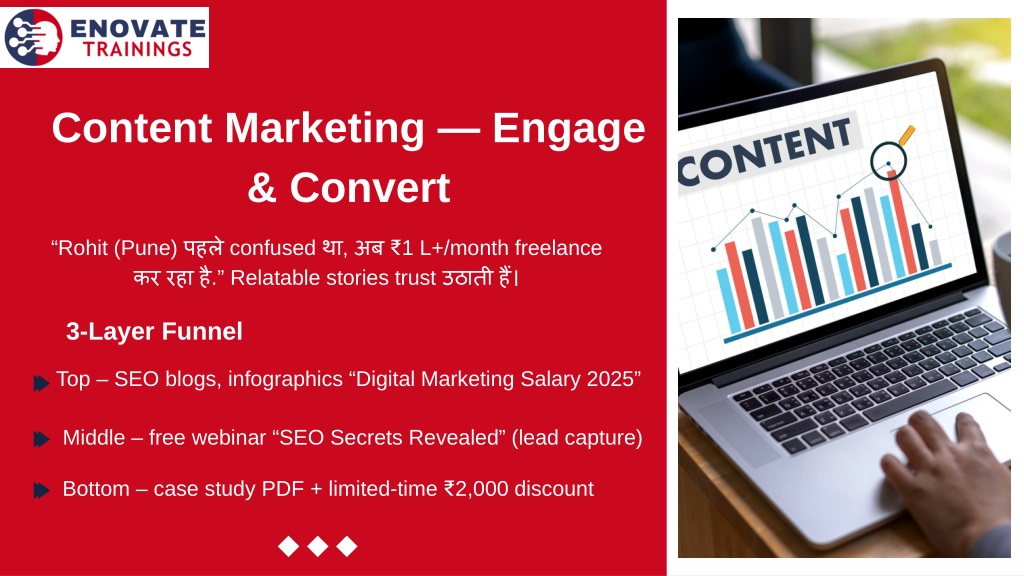 ENOVATE TRAININGS

Content Marketing — Engage & Convert

“Rohit (Pune) पहले confused था, अब ₹1 L+/month freelance कर रहा है.” Relatable stories trust उठाती हैं।

3-Layer Funnel

Top – SEO blogs, infographics “Digital Marketing Salary 2025”

Middle – free webinar “SEO Secrets Revealed” (lead capture)

Bottom – case study PDF + limited-time ₹2,000 discount

CONTENT